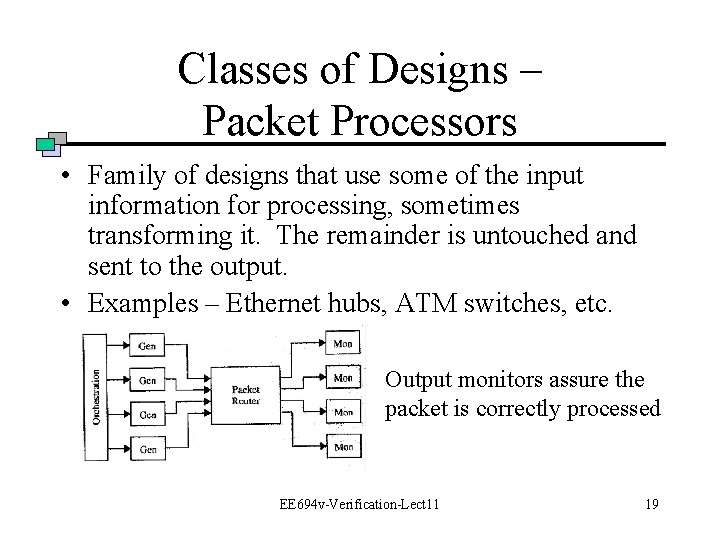 Classes of Designs – Packet Processors

• Family of designs that use some of the input information for processing, sometimes transforming it. The remainder is untouched and sent to the output.

• Examples – Ethernet hubs, ATM switches, etc.

Orchestration

Gen

Gen

Gen

Gen

Packet Router

Mon

Mon

Mon

Mon

Output monitors assure the packet is correctly processed

EE694v-Verification-Lect11

19